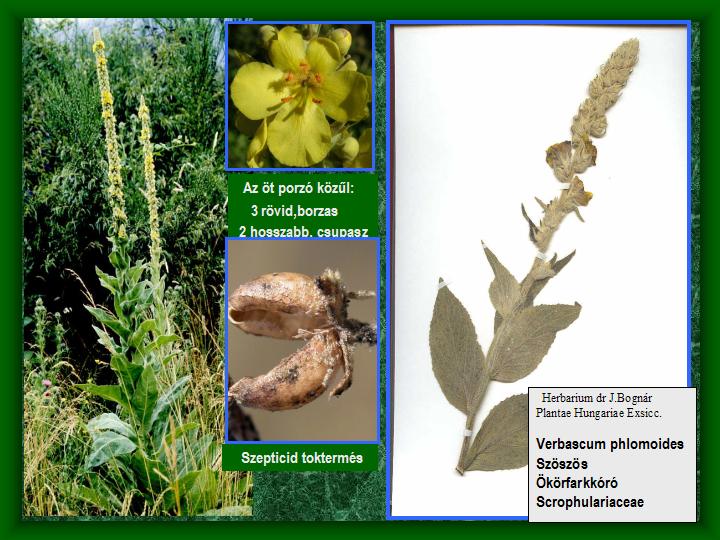 Az öt porzó közűl:
3 rövid,borzas
2 hosszabb, csupasz

Szepticid toktermés

Herbarium dr J.Bognár
Plantae Hungariae Exsicc.

Verbascum phlomoides
Szöszös
Ökörfarkkóró
Scrophulariaceae